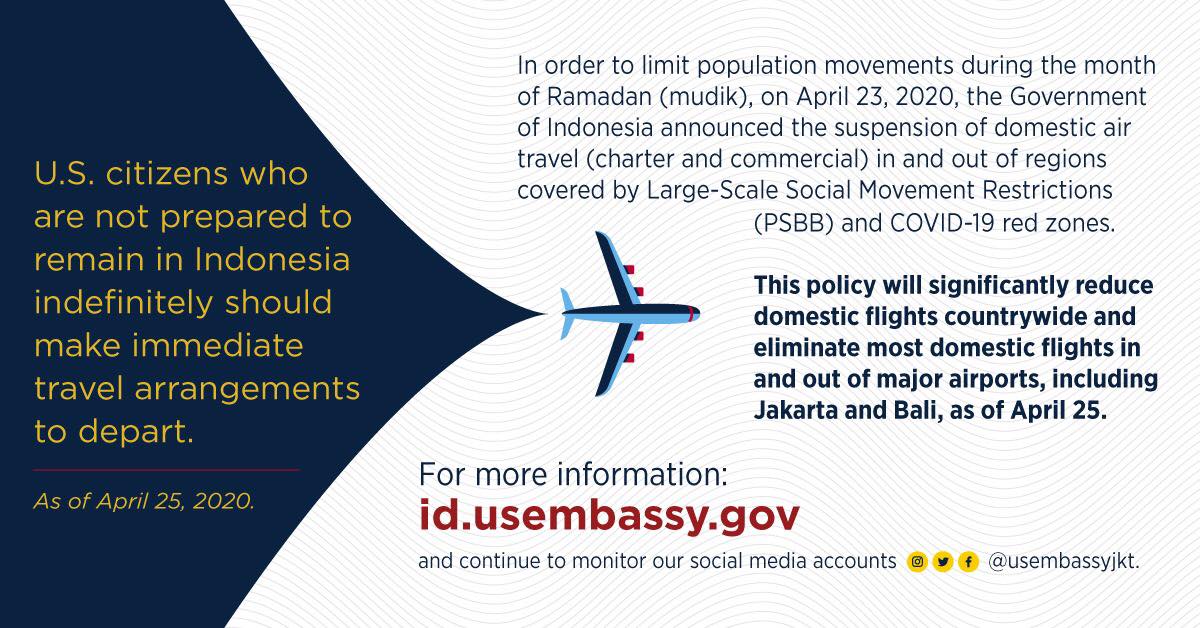 U.S. citizens who are not prepared to remain in Indonesia indefinitely should make immediate travel arrangements to depart.

As of April 25, 2020.

In order to limit population movements during the month of Ramadan (mudik), on April 23, 2020, the Government of Indonesia announced the suspension of domestic air travel (charter and commercial) in and out of regions covered by Large-Scale Social Movement Restrictions (PSBB) and COVID-19 red zones.

This policy will significantly reduce domestic flights countrywide and eliminate most domestic flights in and out of major airports, including Jakarta and Bali, as of April 25.

For more information:
id.usembassy.gov
and continue to monitor our social media accounts @usembassyjkt.